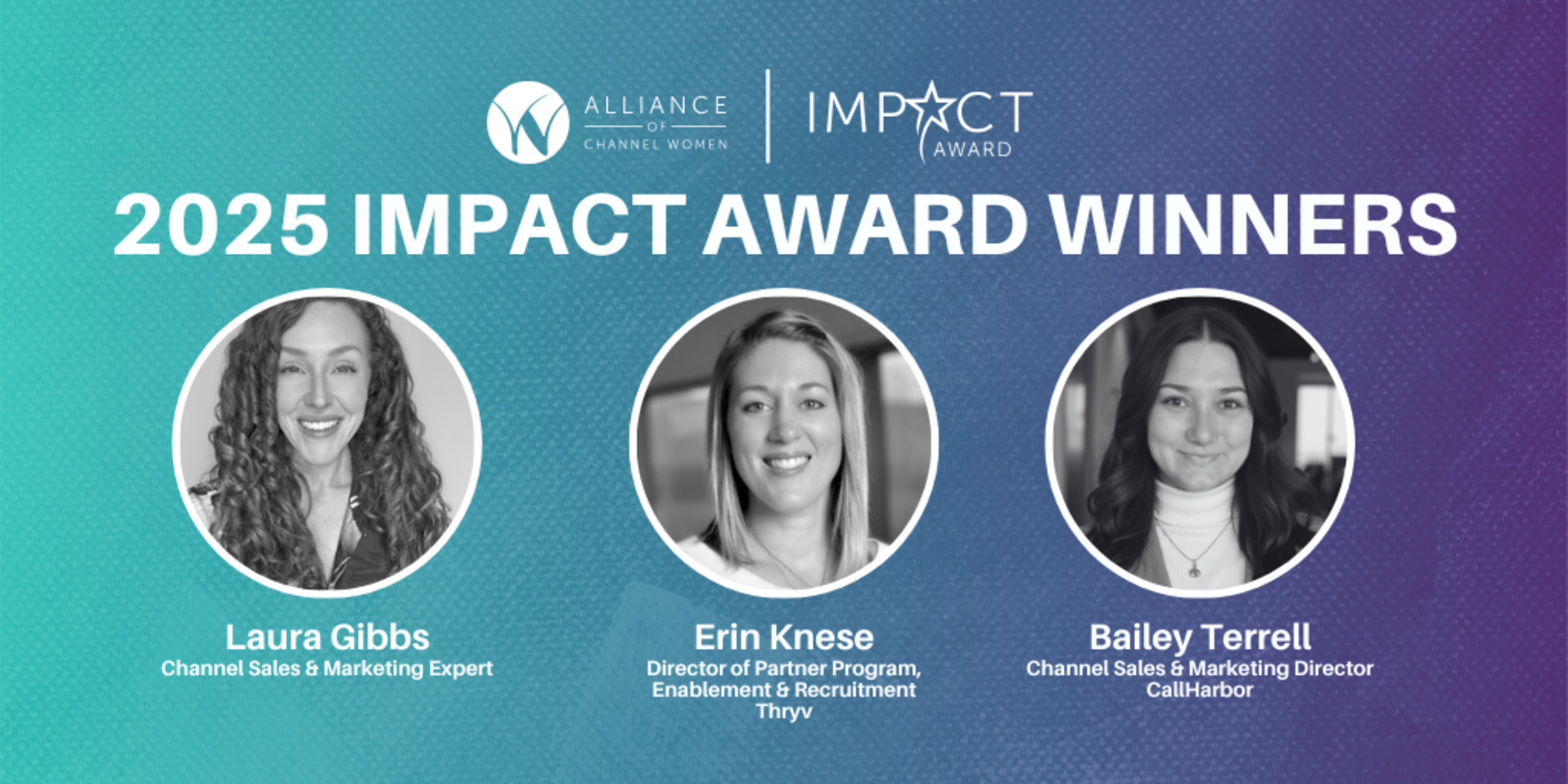 ALLIANCE OF CHANNEL WOMEN

IMPACT AWARD

2025 IMPACT AWARD WINNERS

Laura Gibbs
Channel Sales & Marketing Expert

Erin Knese
Director of Partner Program, Enablement & Recruitment
Thryv

Bailey Terrell
Channel Sales & Marketing Director
CallHarbor